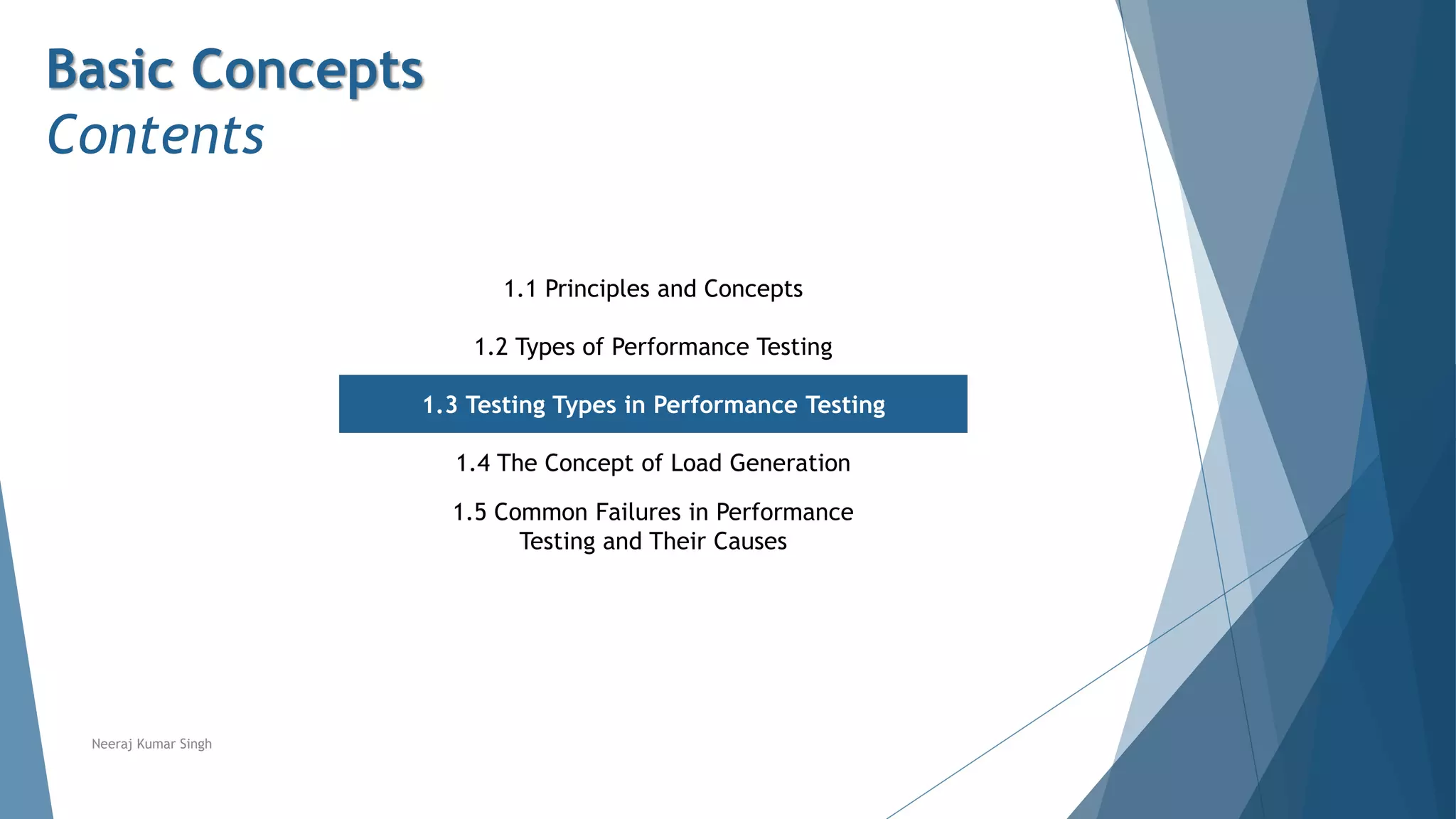 Basic Concepts
Contents

1.1 Principles and Concepts

1.2 Types of Performance Testing

1.3 Testing Types in Performance Testing

1.4 The Concept of Load Generation

1.5 Common Failures in Performance Testing and Their Causes

Neeraj Kumar Singh